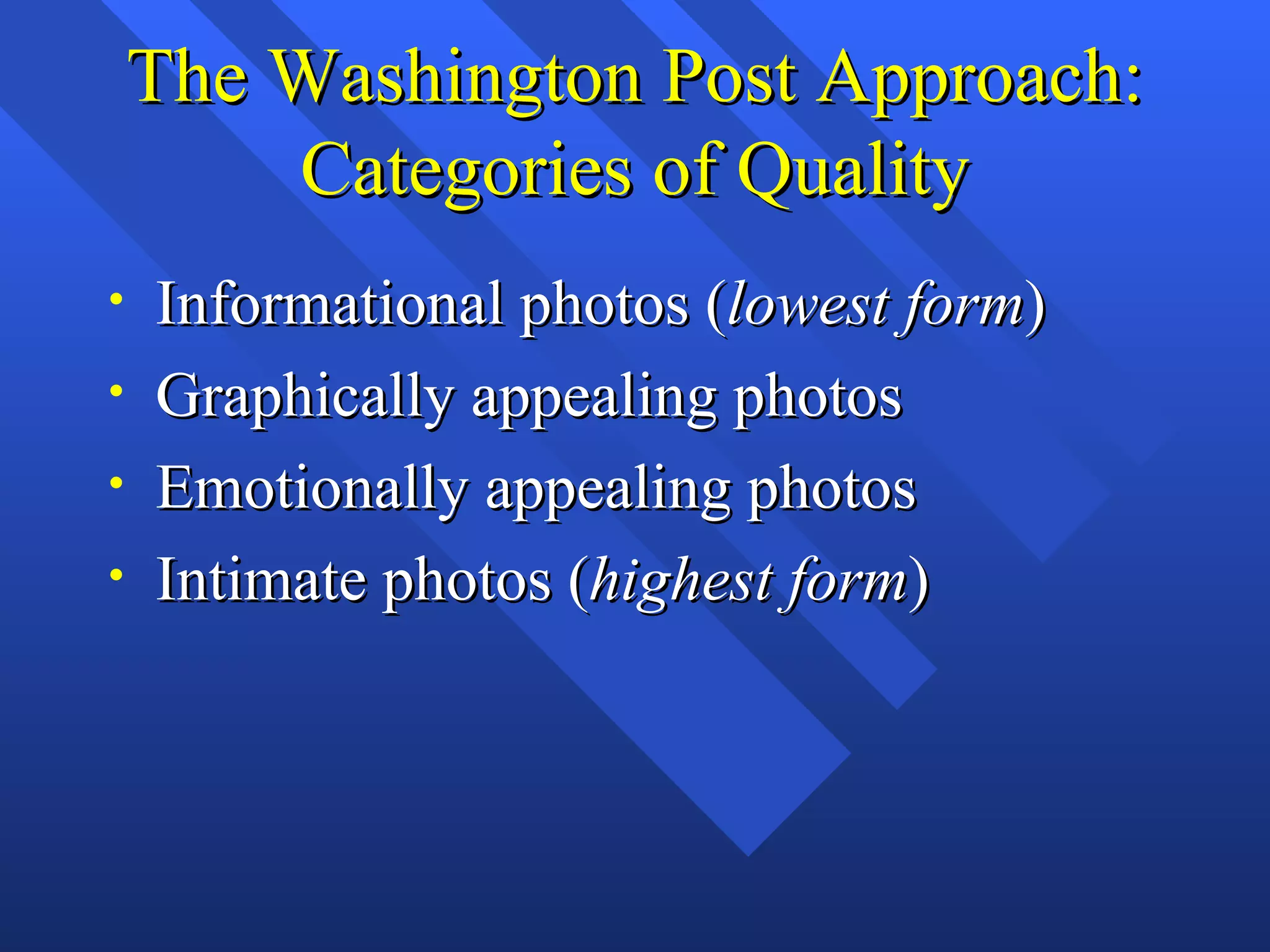 The Washington Post Approach: Categories of Quality

• Informational photos (lowest form)
• Graphically appealing photos
• Emotionally appealing photos
• Intimate photos (highest form)